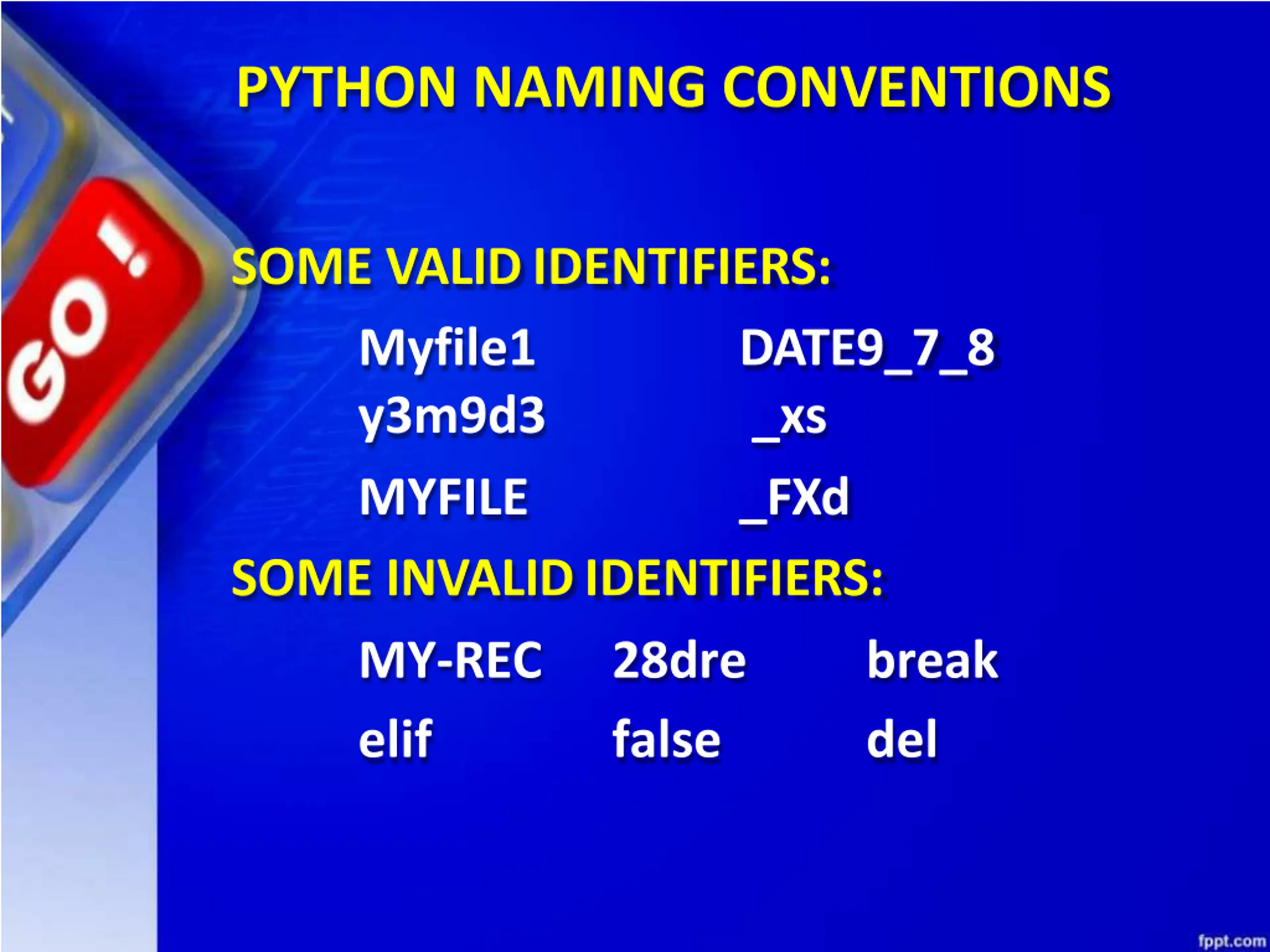 GO!

PYTHON NAMING CONVENTIONS

SOME VALID IDENTIFIERS:

Myfile1 DATE9_7_8

y3m9d3 _xs

MYFILE _FXd

SOME INVALID IDENTIFIERS:

MY-REC 28dre break

elif false del

fppt.com